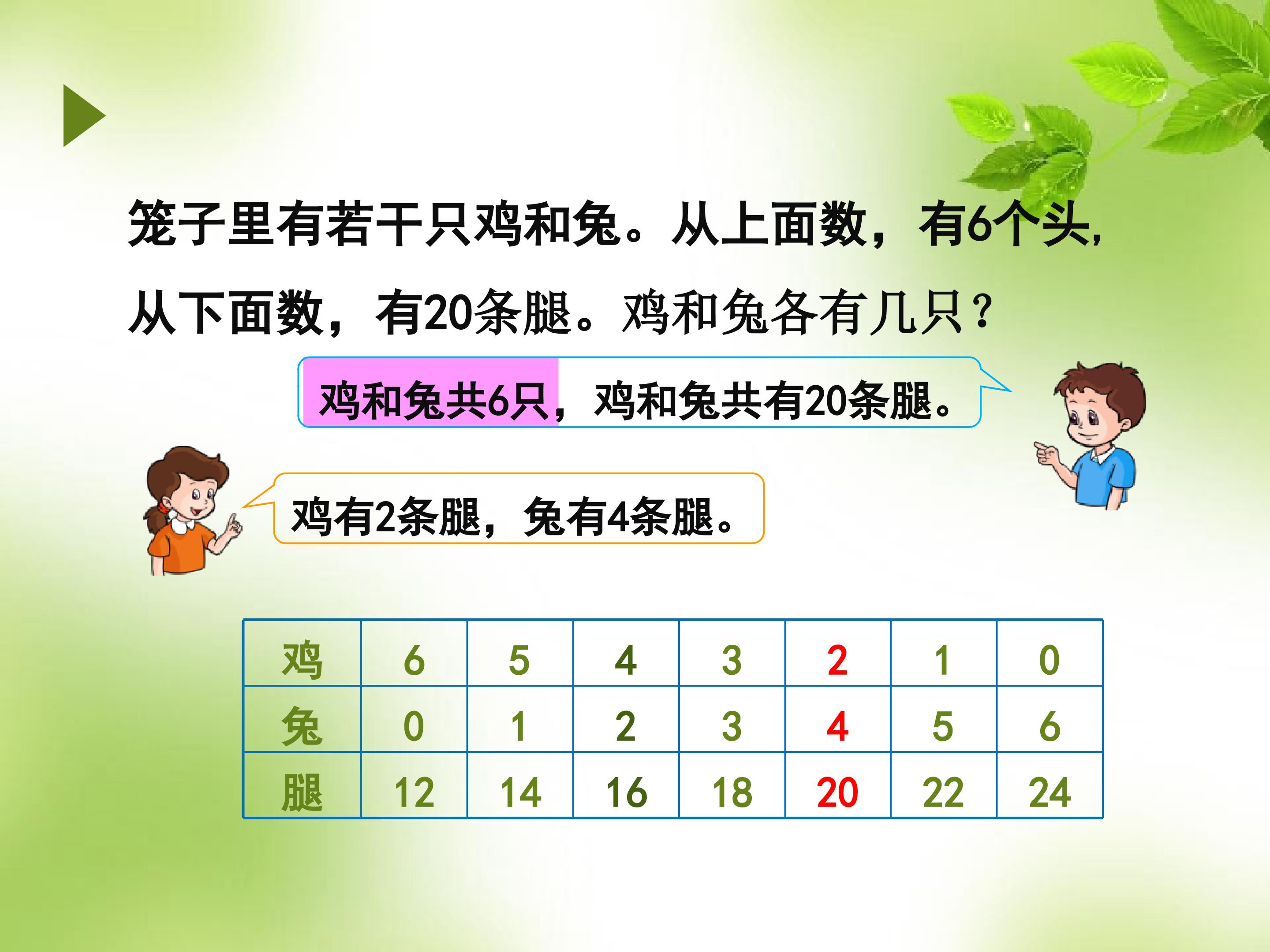 笼子里有若干只鸡和兔。从上面数，有6个头，从下面数，有20条腿。鸡和兔各有几只？

鸡和兔共6只，鸡和兔共有20条腿。

鸡有2条腿，兔有4条腿。

| 鸡 | 6 | 5 | 4 | 3 | 2 | 1 | 0 |
|---|---|---|---|---|---|---|---|
| 兔 | 0 | 1 | 2 | 3 | 4 | 5 | 6 |
| 腿 | 12 | 14 | 16 | 18 | 20 | 22 | 24 |